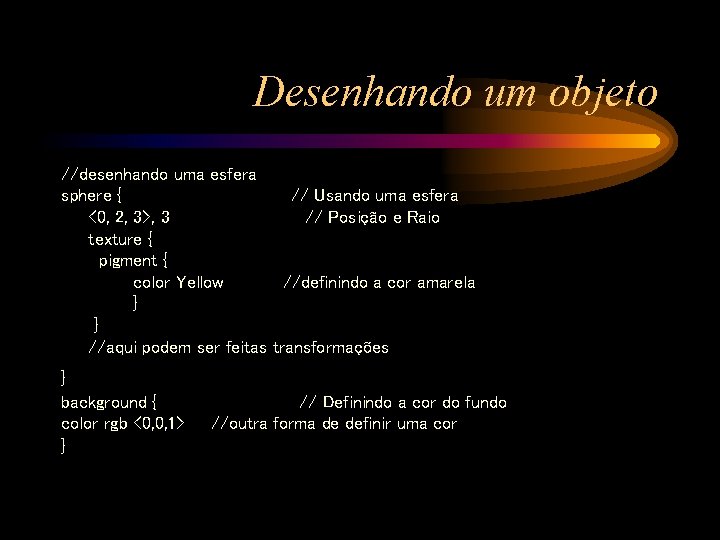 Desenhando um objeto

//desenhando uma esfera
sphere { // Usando uma esfera
<0, 2, 3>, 3 // Posição e Raio
texture {
pigment {
color Yellow //definindo a cor amarela
}
}
//aqui podem ser feitas transformações
}
background { // Definindo a cor do fundo
color rgb <0,0,1> //outra forma de definir uma cor
}